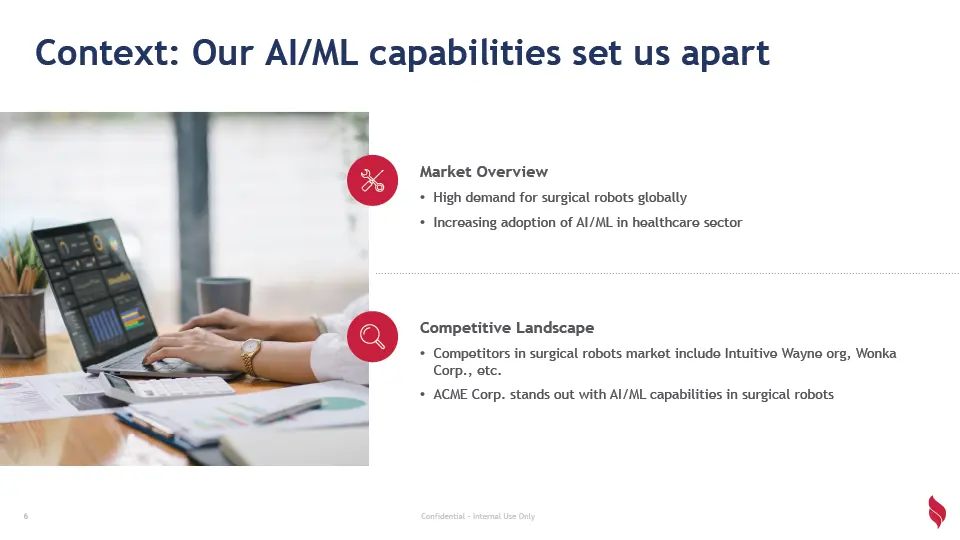 Context: Our AI/ML capabilities set us apart

Market Overview

• High demand for surgical robots globally
• Increasing adoption of AI/ML in healthcare sector

Competitive Landscape

• Competitors in surgical robots market include Intuitive Wayne org, Wonka Corp., etc.
• ACME Corp. stands out with AI/ML capabilities in surgical robots

6

Confidential - Internal Use Only